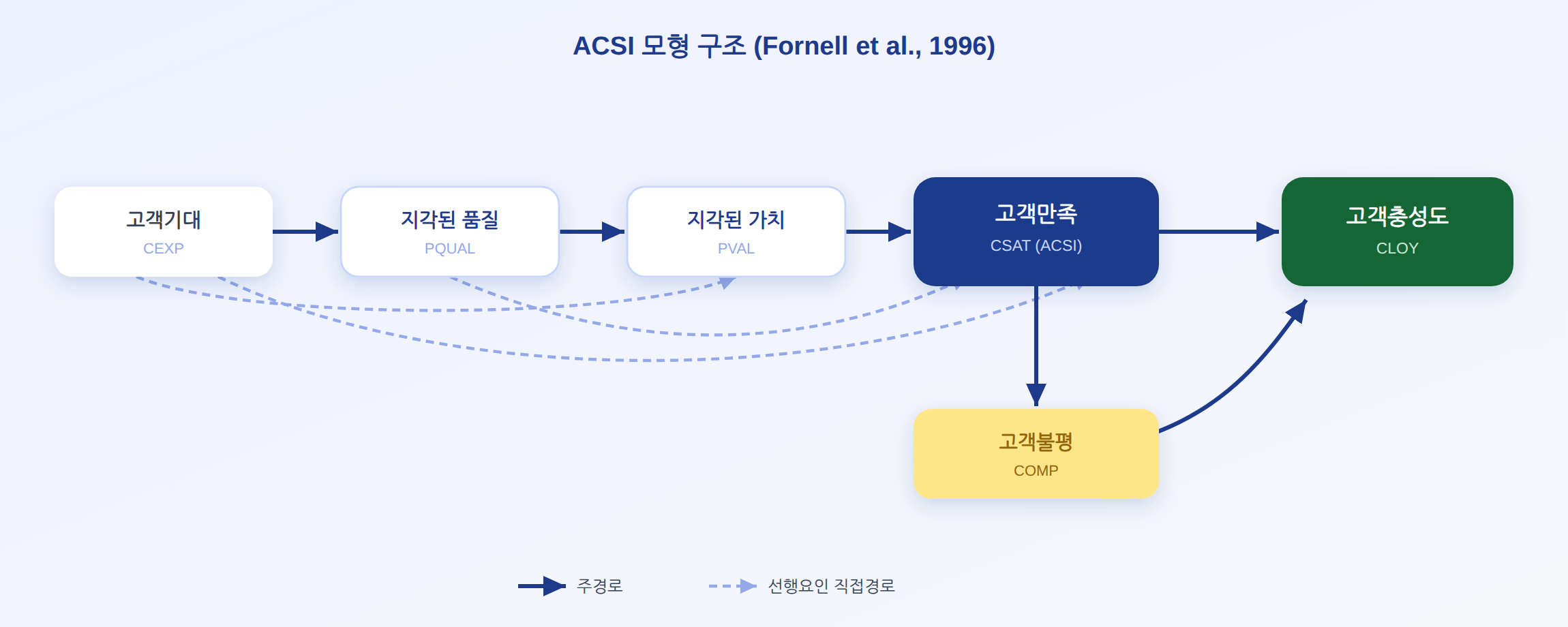 ACSI 모형 구조 (Fornell et al., 1996)

고객기대
CEXP

지각된 품질
PQUAL

지각된 가치
PVAL

고객만족
CSAT (ACSI)

고객충성도
CLOY

고객불평
COMP

주경로

선행요인 직접경로